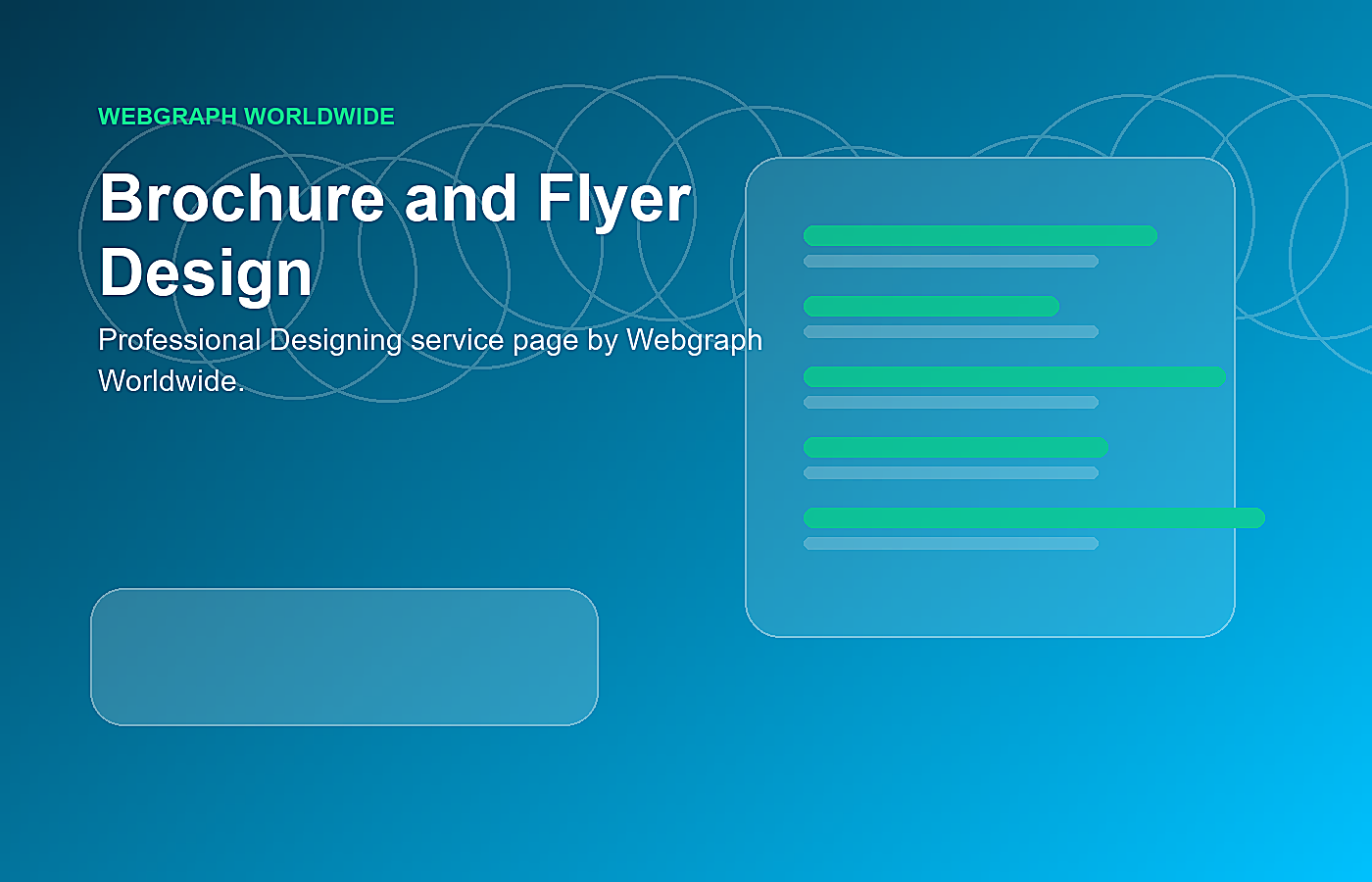 WEBGRAPH WORLDWIDE

Brochure and Flyer Design

Professional Designing service page by Webgraph Worldwide.